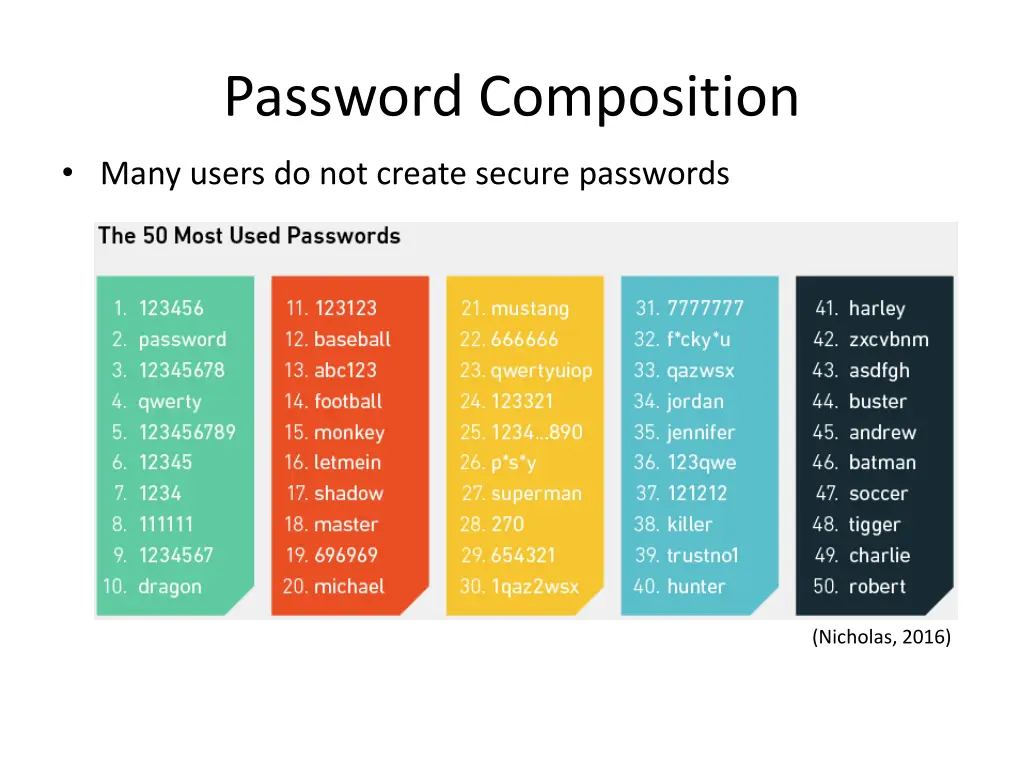 Password Composition

• Many users do not create secure passwords

The 50 Most Used Passwords

1. 123456
2. password
3. 12345678
4. qwerty
5. 123456789
6. 12345
7. 1234
8. 111111
9. 1234567
10. dragon

11. 123123
12. baseball
13. abc123
14. football
15. monkey
16. letmein
17. shadow
18. master
19. 696969
20. michael

21. mustang
22. 666666
23. qwertyuiop
24. 123321
25. 1234...890
26. p*s*y
27. superman
28. 270
29. 654321
30. 1qaz2wsx

31. 7777777
32. f*cky*u
33. qazwsx
34. jordan
35. jennifer
36. 123qwe
37. 121212
38. killer
39. trustno1
40. hunter

41. harley
42. zxcvbnm
43. asdfgh
44. buster
45. andrew
46. batman
47. soccer
48. tigger
49. charlie
50. robert

(Nicholas, 2016)